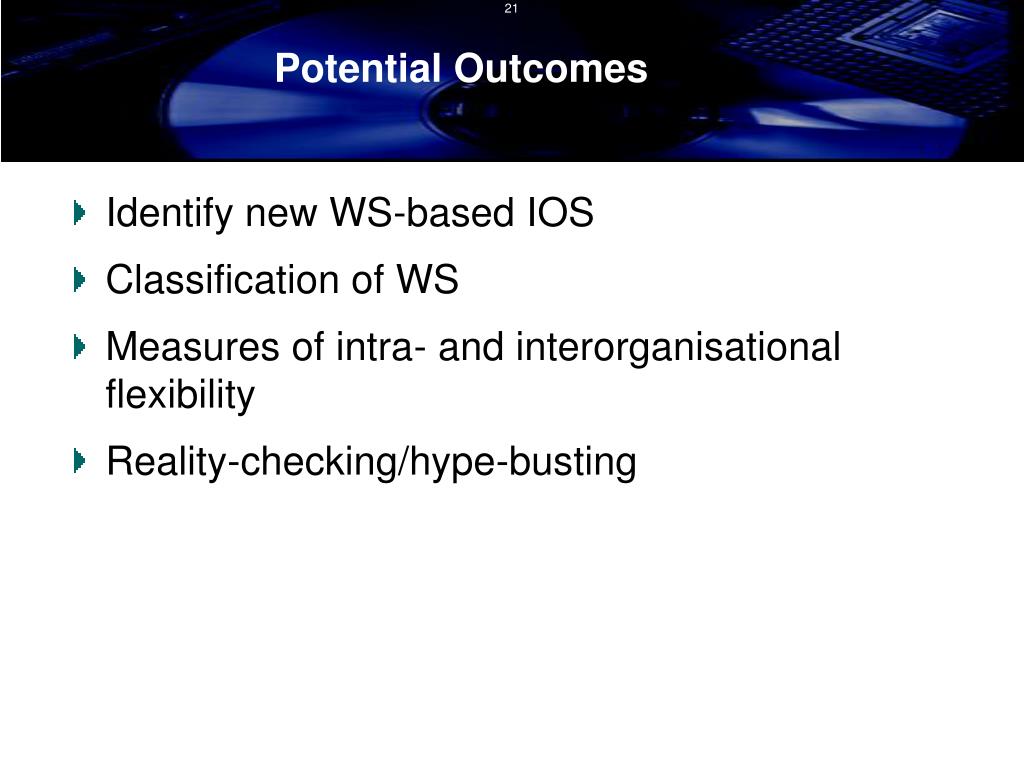 21

Potential Outcomes

Identify new WS-based IOS

Classification of WS

Measures of intra- and interorganisational flexibility

Reality-checking/hype-busting